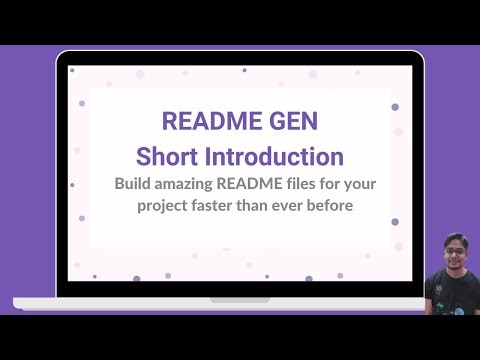 README GEN
Short Introduction

Build amazing README files for your project faster than ever before